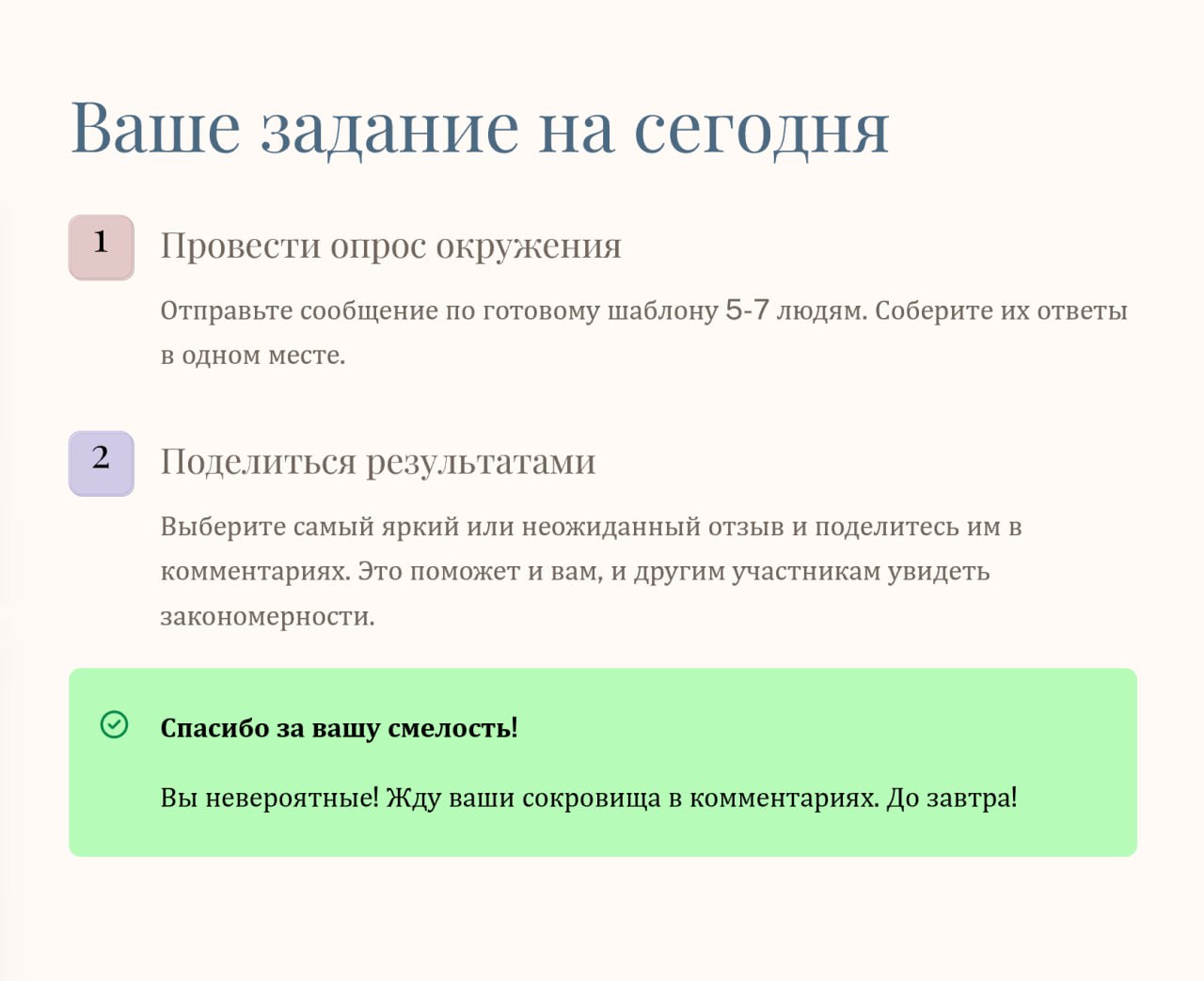 Ваше задание на сегодня

1

Провести опрос окружения

Отправьте сообщение по готовому шаблону 5-7 людям. Соберите их ответы в одном месте.

2

Поделиться результатами

Выберите самый яркий или неожиданный отзыв и поделитесь им в комментариях. Это поможет и вам, и другим участникам увидеть закономерности.

Спасибо за вашу смелость!

Вы невероятные! Жду ваши сокровища в комментариях. До завтра!